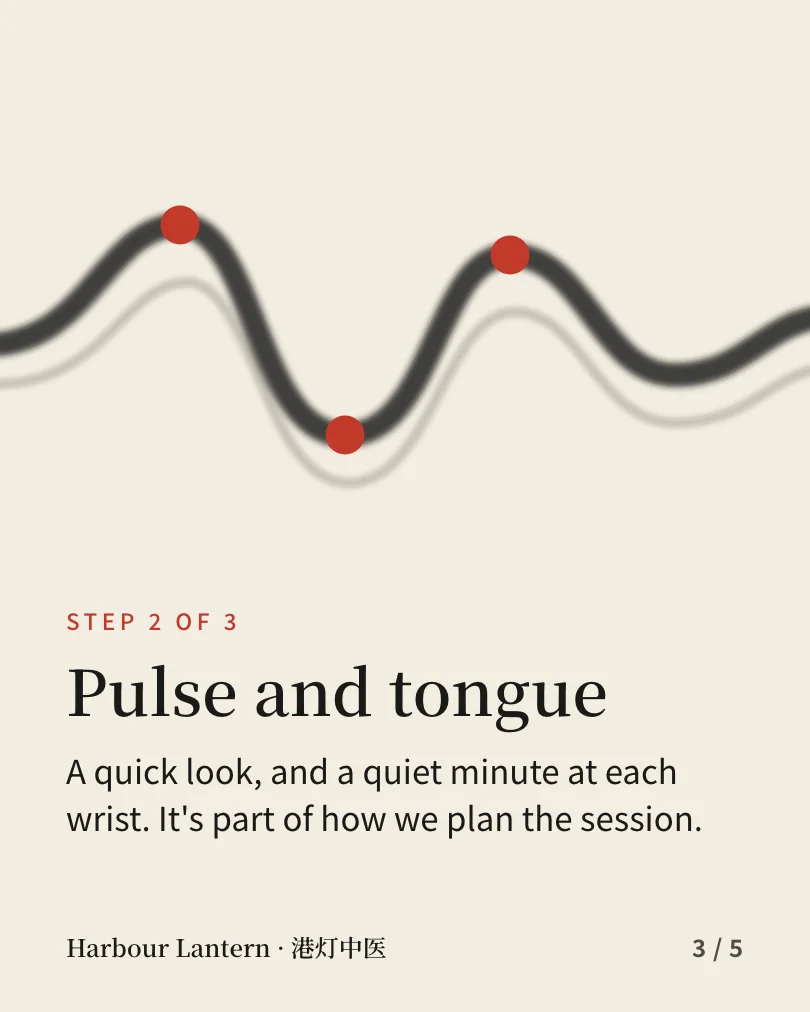 STEP 2 OF 3

Pulse and tongue

A quick look, and a quiet minute at each wrist. It's part of how we plan the session.

Harbour Lantern · 港灯中医

3 / 5